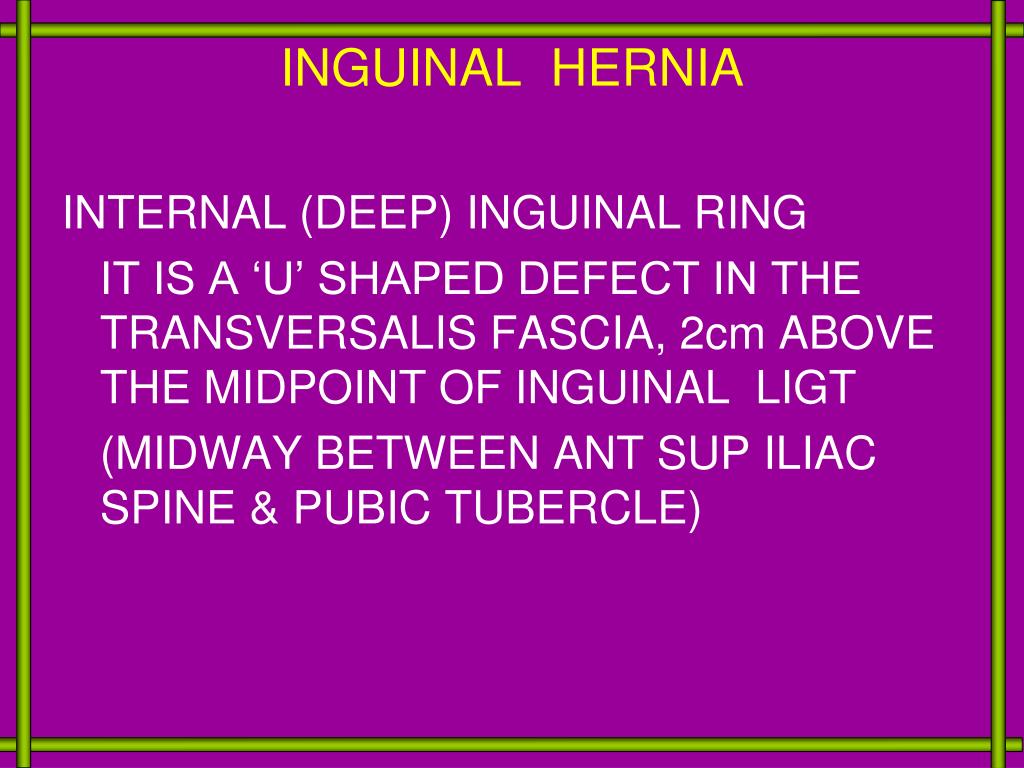 INGUINAL HERNIA

INTERNAL (DEEP) INGUINAL RING

IT IS A ‘U’ SHAPED DEFECT IN THE TRANSVERSALIS FASCIA, 2cm ABOVE THE MIDPOINT OF INGUINAL LIGT

(MIDWAY BETWEEN ANT SUP ILIAC SPINE & PUBIC TUBERCLE)